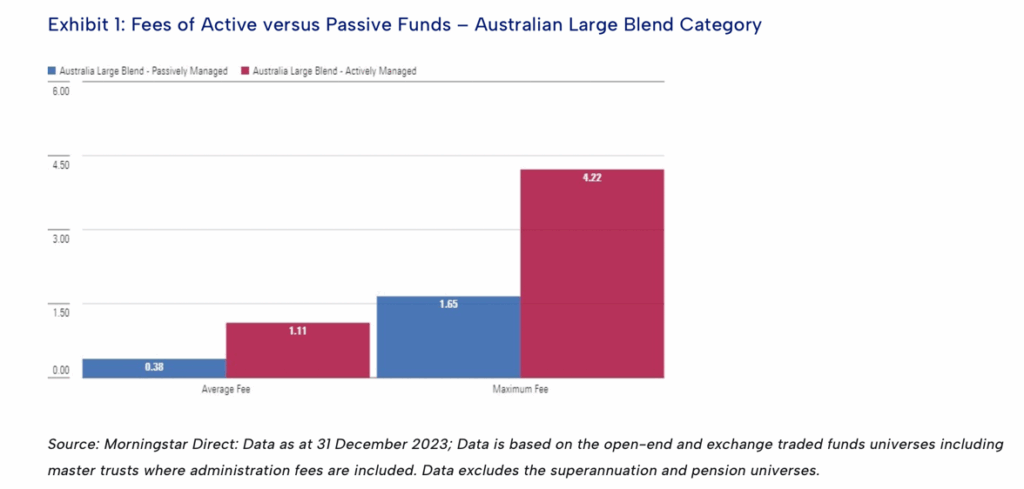 Exhibit 1: Fees of Active versus Passive Funds – Australian Large Blend Category

Australia Large Blend - Passively Managed
Australia Large Blend - Actively Managed

6.00
4.50
3.00
1.50
0.00

0.38
1.11
1.65
4.22

Average Fee
Maximum Fee

Source: Morningstar Direct: Data as at 31 December 2023; Data is based on the open-end and exchange traded funds universes including master trusts where administration fees are included. Data excludes the superannuation and pension universes.